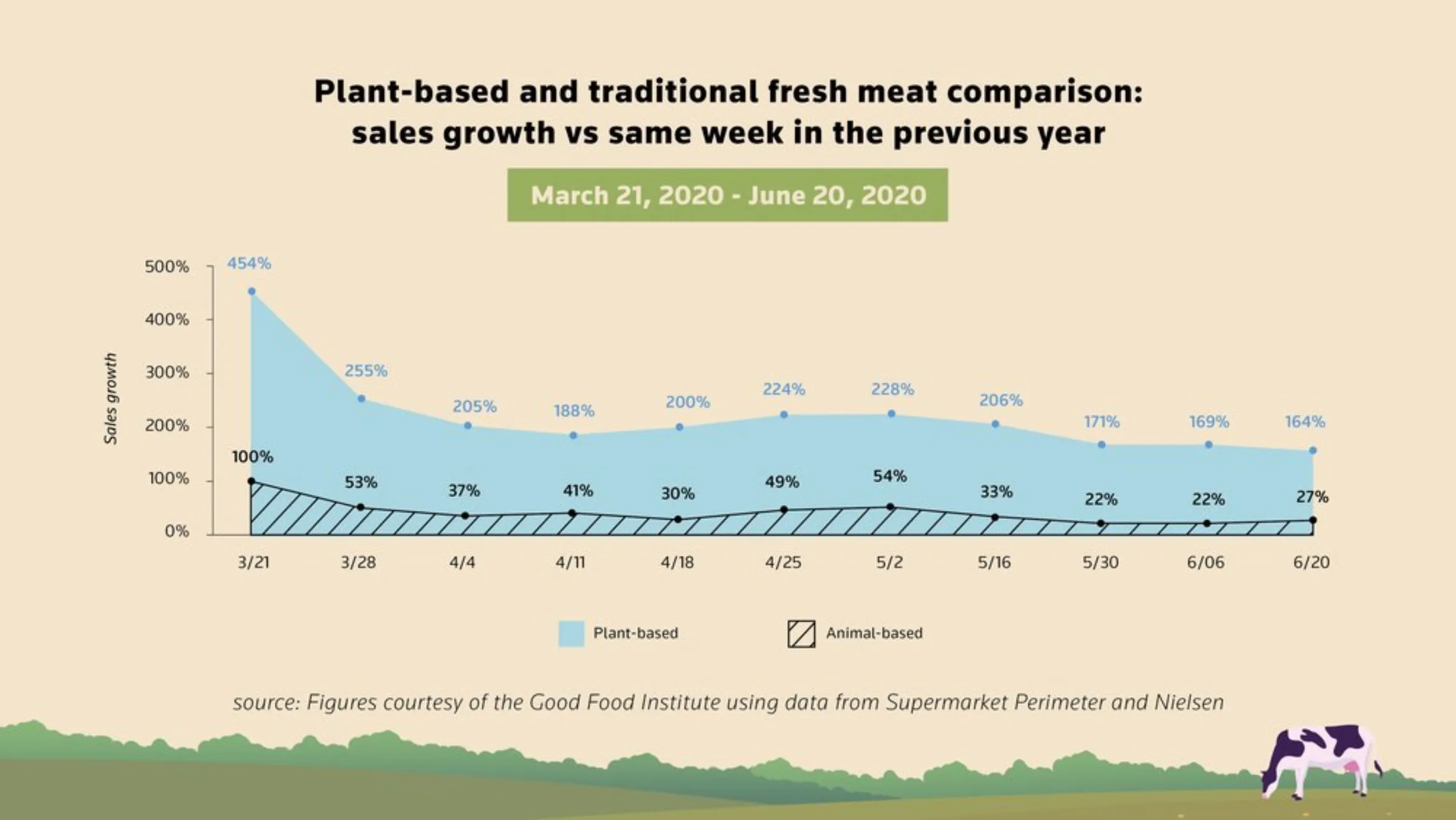 Plant-based and traditional fresh meat comparison: sales growth vs same week in the previous year

March 21, 2020 - June 20, 2020

Sales growth

500%
400%
300%
200%
100%
0%

454%
255%
205%
188%
200%
224%
228%
206%
171%
169%
164%

100%
53%
37%
41%
30%
49%
54%
33%
22%
22%
27%

3/21
3/28
4/4
4/11
4/18
4/25
5/2
5/16
5/30
6/06
6/20

Plant-based
Animal-based

source: Figures courtesy of the Good Food Institute using data from Supermarket Perimeter and Nielsen